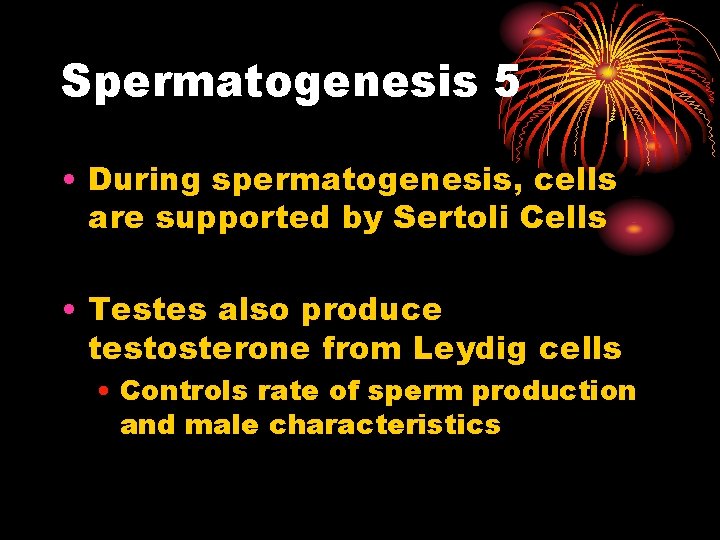 Spermatogenesis 5

• During spermatogenesis, cells are supported by Sertoli Cells

• Testes also produce testosterone from Leydig cells
  • Controls rate of sperm production and male characteristics